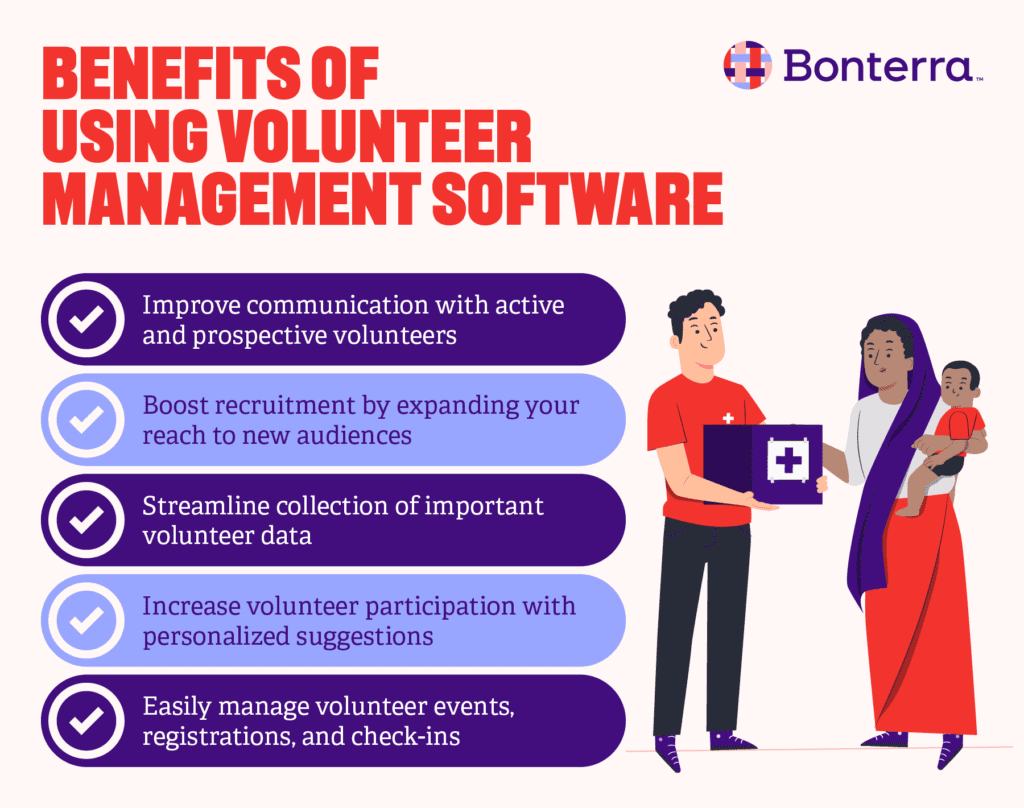 BENEFITS OF USING VOLUNTEER MANAGEMENT SOFTWARE

Bonterra™

Improve communication with active and prospective volunteers

Boost recruitment by expanding your reach to new audiences

Streamline collection of important volunteer data

Increase volunteer participation with personalized suggestions

Easily manage volunteer events, registrations, and check-ins